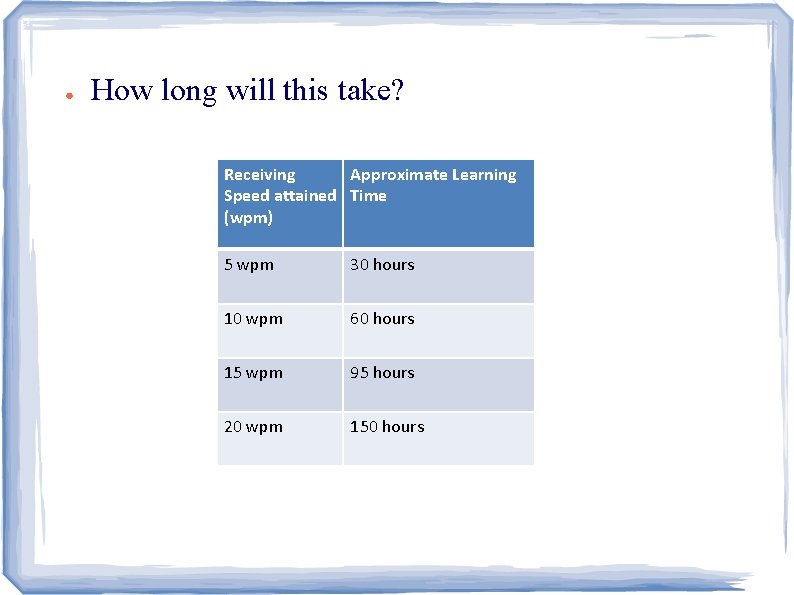 How long will this take?

| Receiving Speed attained (wpm) | Approximate Learning Time |
|---|---|
| 5 wpm | 30 hours |
| 10 wpm | 60 hours |
| 15 wpm | 95 hours |
| 20 wpm | 150 hours |